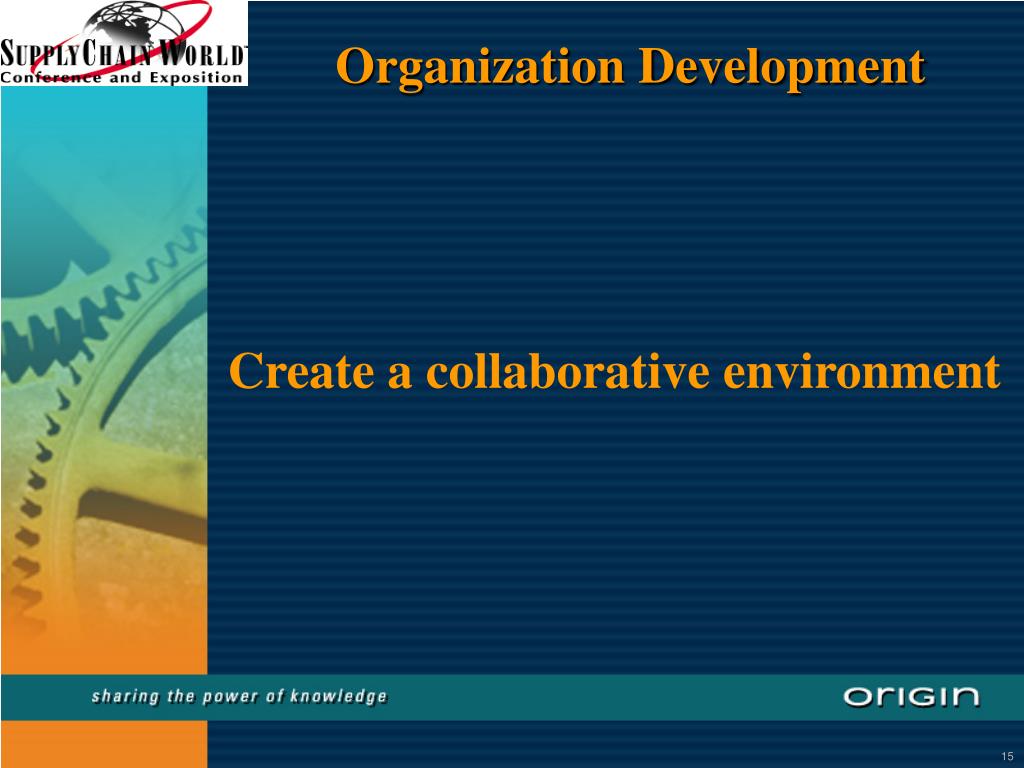 SUPPLY CHAIN WORLD
Conference and Exposition

Organization Development

Create a collaborative environment

sharing the power of knowledge

ORIGIN

15